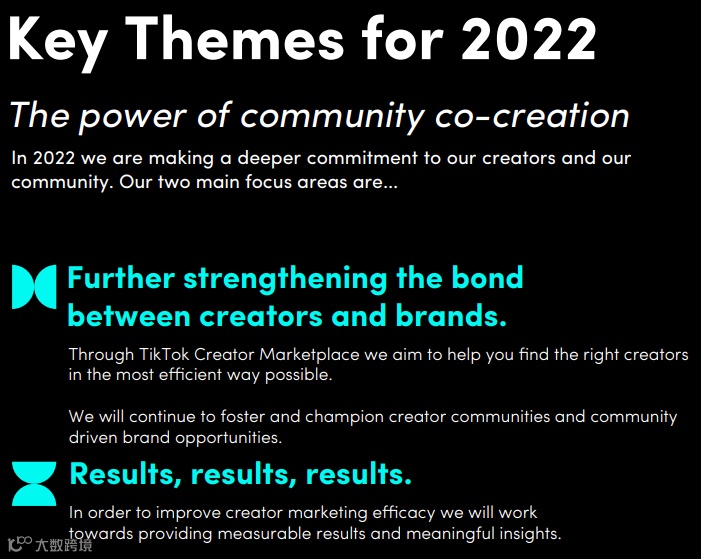 Key Themes for 2022

The power of community co-creation

In 2022 we are making a deeper commitment to our creators and our community. Our two main focus areas are...

Further strengthening the bond between creators and brands.

Through TikTok Creator Marketplace we aim to help you find the right creators in the most efficient way possible.

We will continue to foster and champion creator communities and community driven brand opportunities.

Results, results, results.

In order to improve creator marketing efficacy we will work towards providing measurable results and meaningful insights.

大数跨境